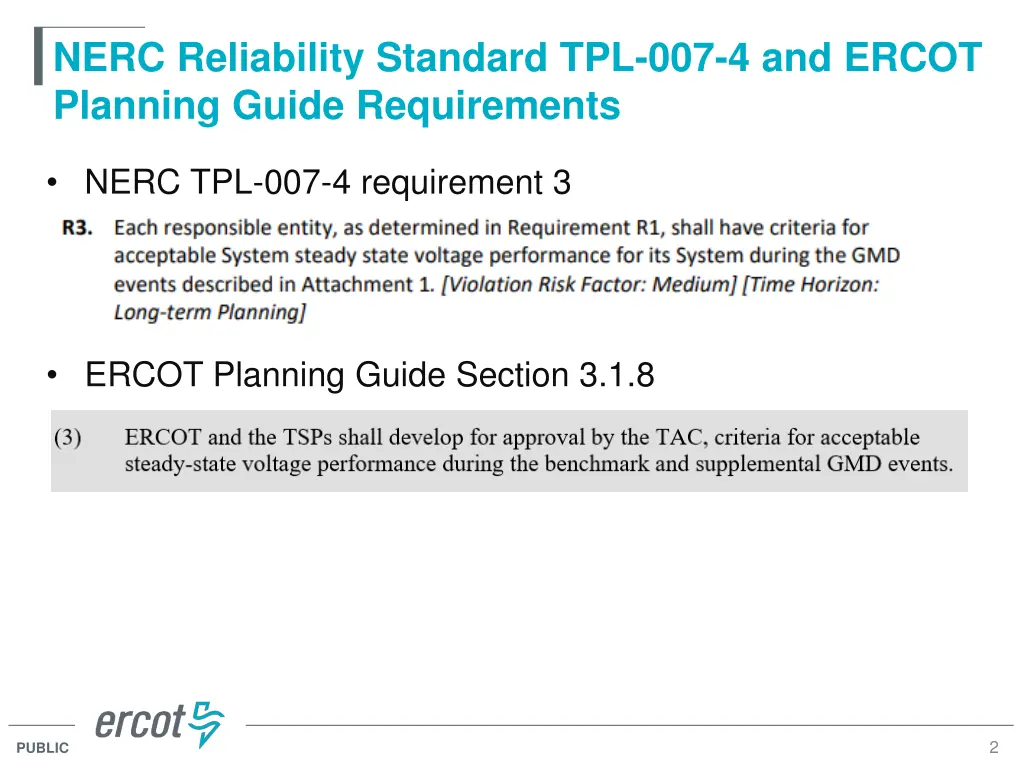 NERC Reliability Standard TPL-007-4 and ERCOT Planning Guide Requirements

• NERC TPL-007-4 requirement 3

R3. Each responsible entity, as determined in Requirement R1, shall have criteria for acceptable System steady state voltage performance for its System during the GMD events described in Attachment 1. [Violation Risk Factor: Medium] [Time Horizon: Long-term Planning]

• ERCOT Planning Guide Section 3.1.8

(3) ERCOT and the TSPs shall develop for approval by the TAC, criteria for acceptable steady-state voltage performance during the benchmark and supplemental GMD events.

ercot

PUBLIC

2